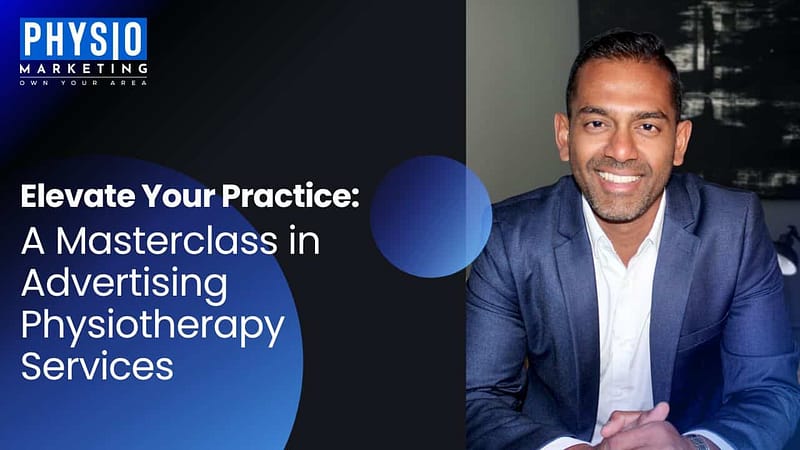 PHYSIO
MARKETING
OWN YOUR AREA

Elevate Your Practice:
A Masterclass in Advertising Physiotherapy Services